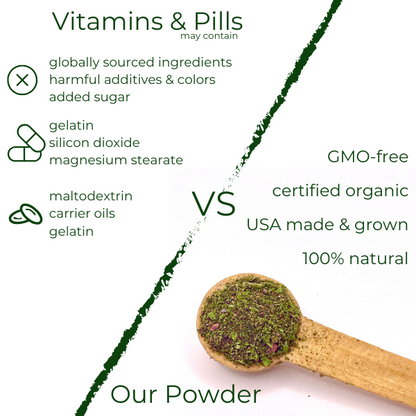 Vitamins & Pills
may contain

globally sourced ingredients
harmful additives & colors
added sugar

gelatin
silicon dioxide
magnesium stearate

maltodextrin
carrier oils
gelatin

VS

GMO-free

certified organic

USA made & grown

100% natural

Our Powder